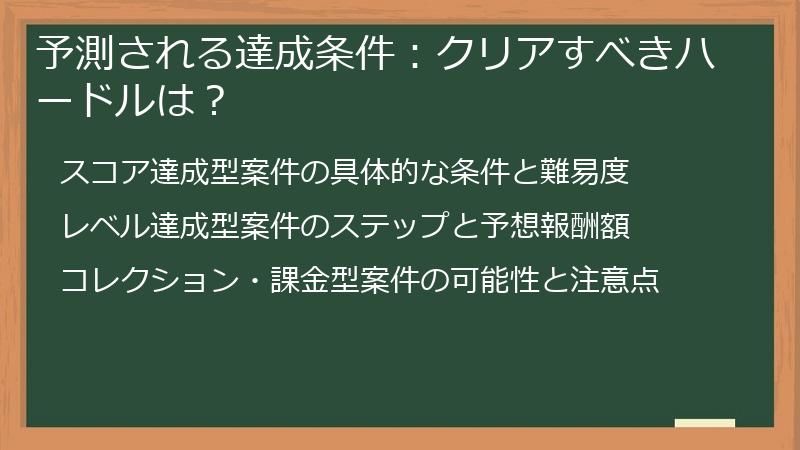 予測される達成条件：クリアすべきハードルは？

スコア達成型案件の具体的な条件と難易度

レベル達成型案件のステップと予想報酬額

コレクション・課金型案件の可能性と注意点